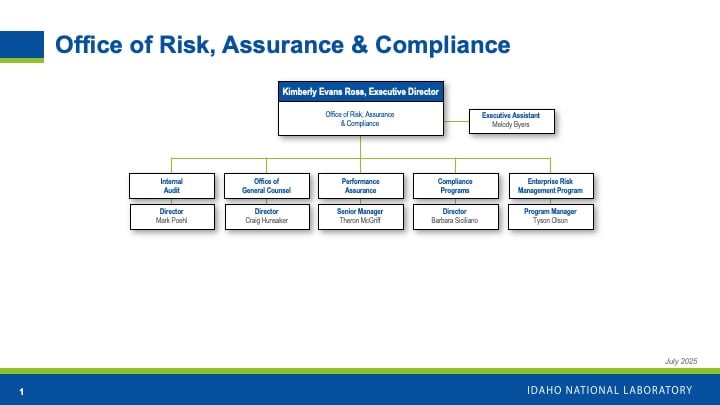 Office of Risk, Assurance & Compliance

Kimberly Evans Ross, Executive Director

Office of Risk, Assurance & Compliance

Executive Assistant
Melody Byers

Internal Audit

Director
Mark Poehl

Office of General Counsel

Director
Craig Hunsaker

Performance Assurance

Senior Manager
Theron McGriff

Compliance Programs

Director
Barbara Siciliano

Enterprise Risk Management Program

Program Manager
Tyson Olson

July 2025

1

IDAHO NATIONAL LABORATORY